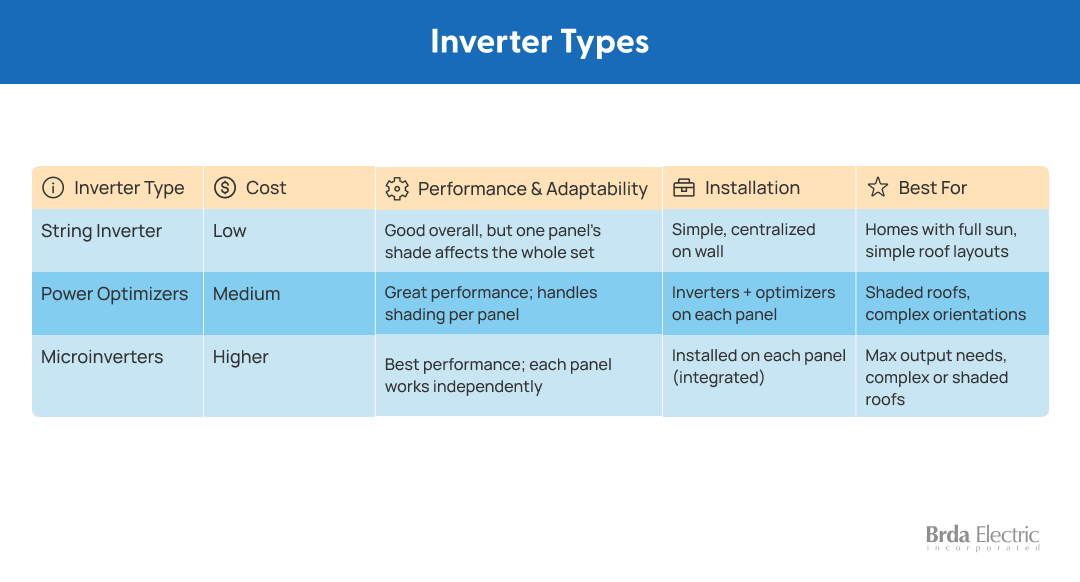 Inverter Types

| Inverter Type | Cost | Performance & Adaptability | Installation | Best For |
|---|---|---|---|---|
| String Inverter | Low | Good overall, but one panel's shade affects the whole set | Simple, centralized on wall | Homes with full sun, simple roof layouts |
| Power Optimizers | Medium | Great performance; handles shading per panel | Inverters + optimizers on each panel | Shaded roofs, complex orientations |
| Microinverters | Higher | Best performance; each panel works independently | Installed on each panel (integrated) | Max output needs, complex or shaded roofs |

Brda Electric
incorporated